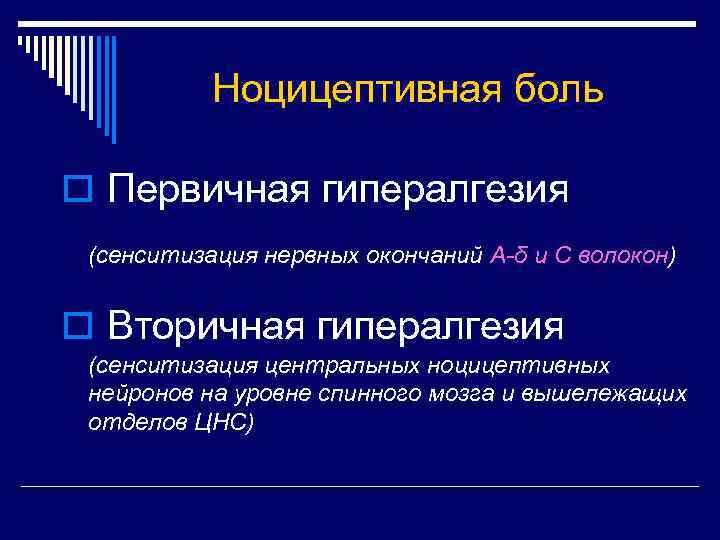 Ноцицептивная боль

Первичная гипералгезия

(сенситизация нервных окончаний А-δ и С волокон)

Вторичная гипералгезия

(сенситизация центральных ноцицептивных нейронов на уровне спинного мозга и вышележащих отделов ЦНС)